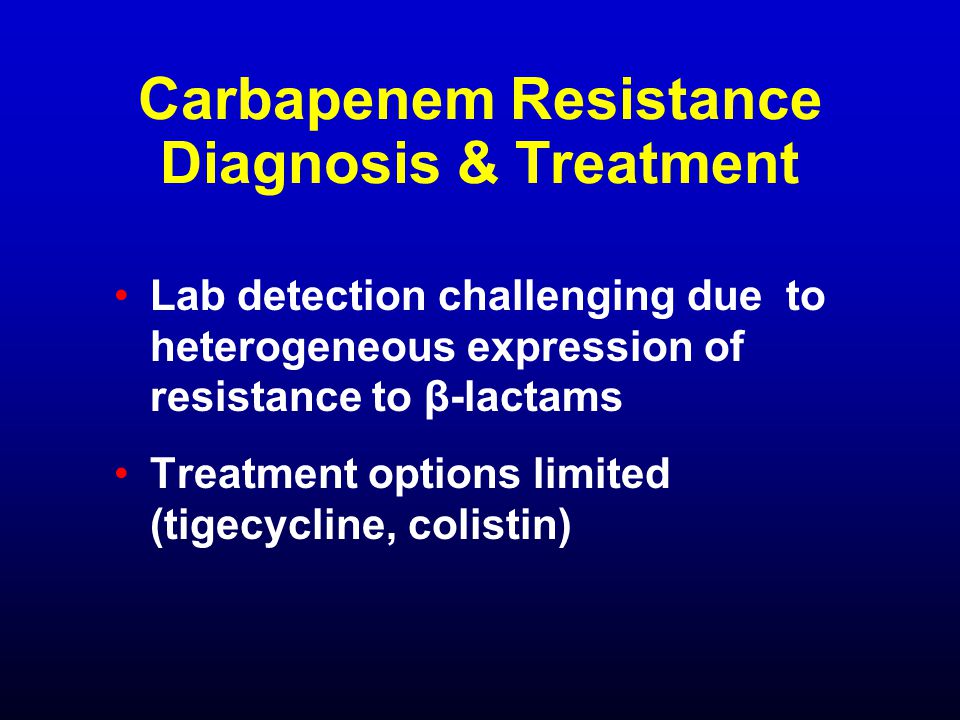 Carbapenem Resistance
Diagnosis & Treatment

• Lab detection challenging due to heterogeneous expression of resistance to β-lactams

• Treatment options limited (tigecycline, colistin)